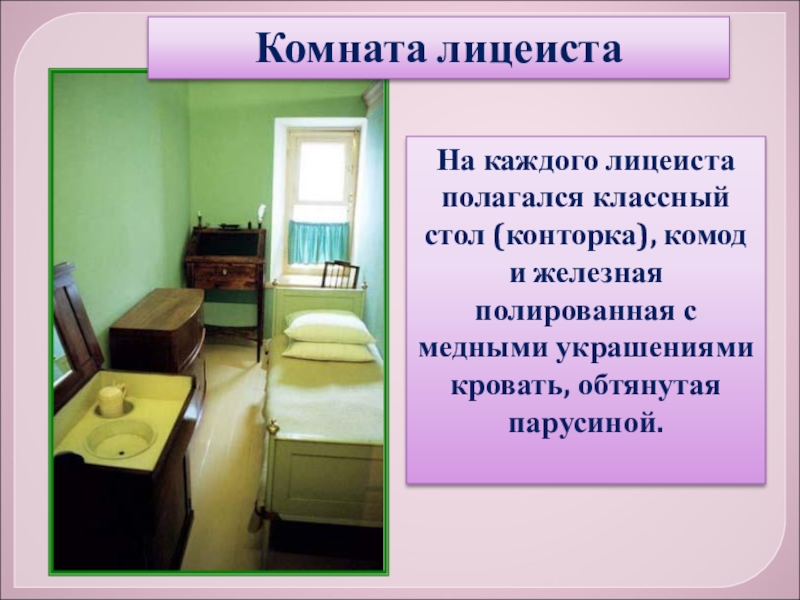 Комната лицеиста

На каждого лицеиста полагался классный стол (конторка), комод и железная полированная с медными украшениями кровать, обтянутая парусиной.